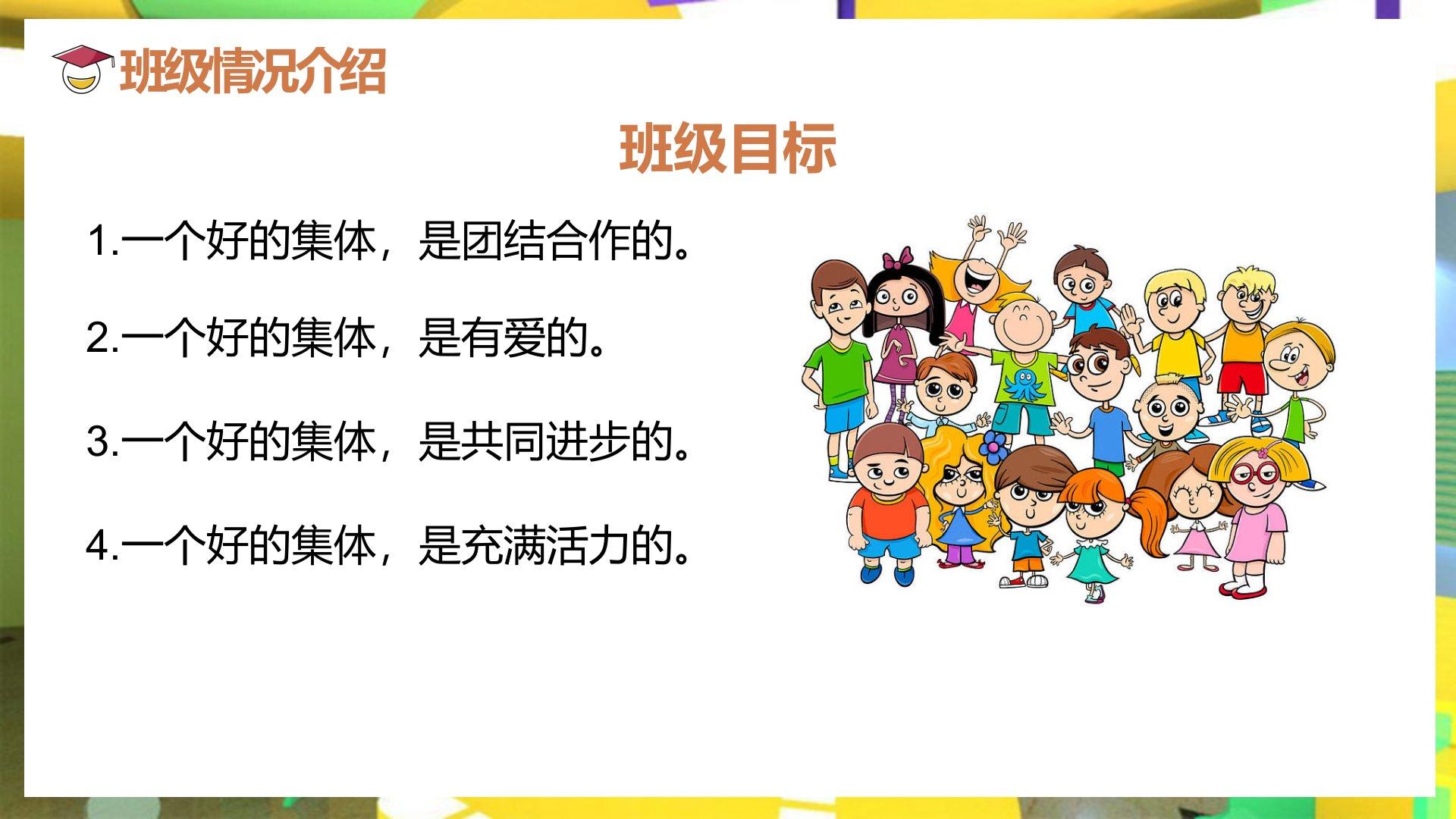 班级情况介绍

班级目标

1.一个好的集体，是团结合作的。

2.一个好的集体，是有爱的。

3.一个好的集体，是共同进步的。

4.一个好的集体，是充满活力的。